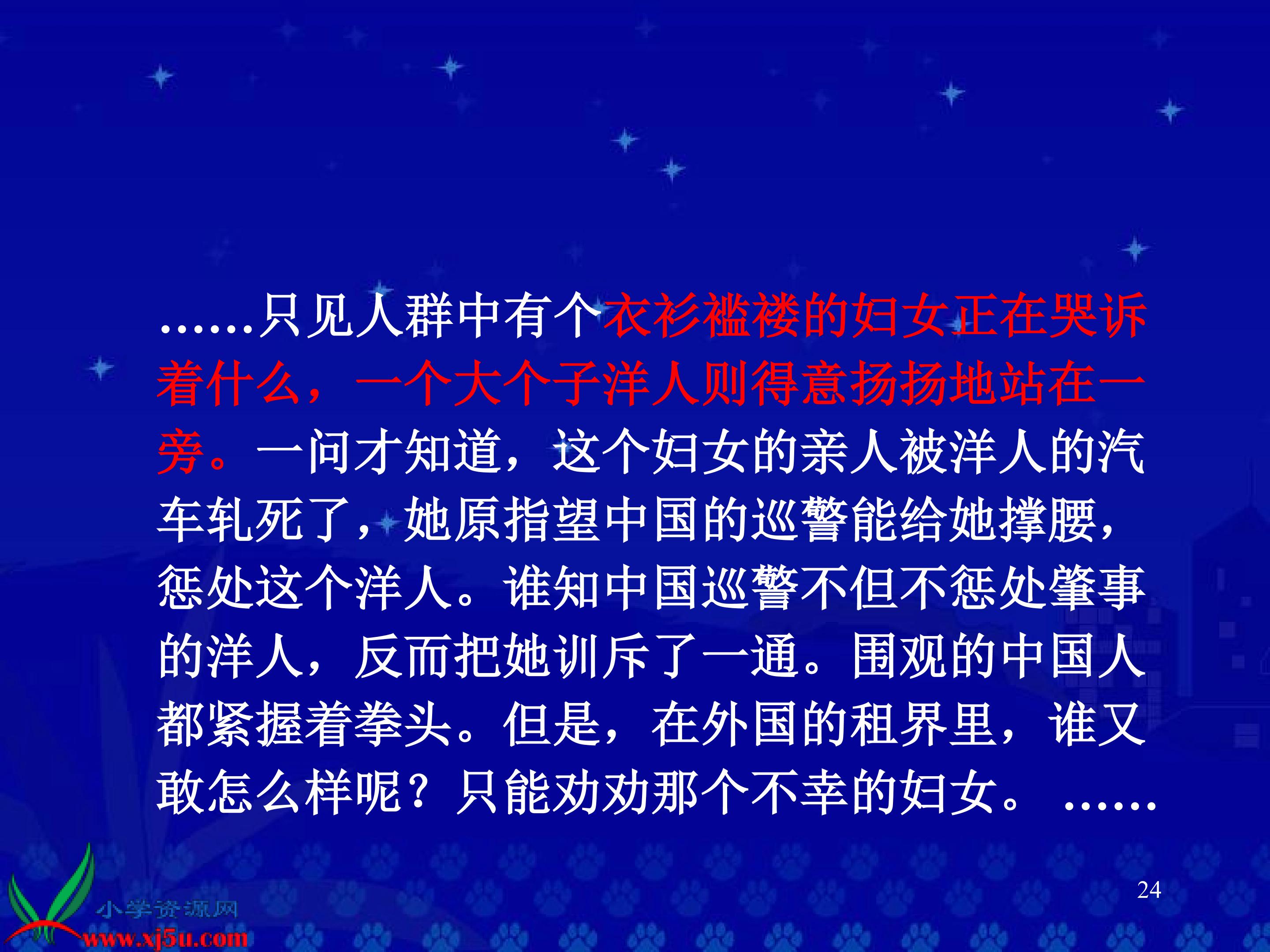 ……只见人群中有个衣衫褴褛的妇女正在哭诉着什么，一个大个子洋人则得意扬扬地站在一旁。一问才知道，这个妇女的亲人被洋人的汽车轧死了，她原指望中国的巡警能给她撑腰，惩处这个洋人。谁知中国巡警不但不惩处肇事的洋人，反而把她训斥了一通。围观的中国人都紧握着拳头。但是，在外国的租界里，谁又敢怎么样呢？只能劝劝那个不幸的妇女。……

24

小学资源网
www.xj5u.com